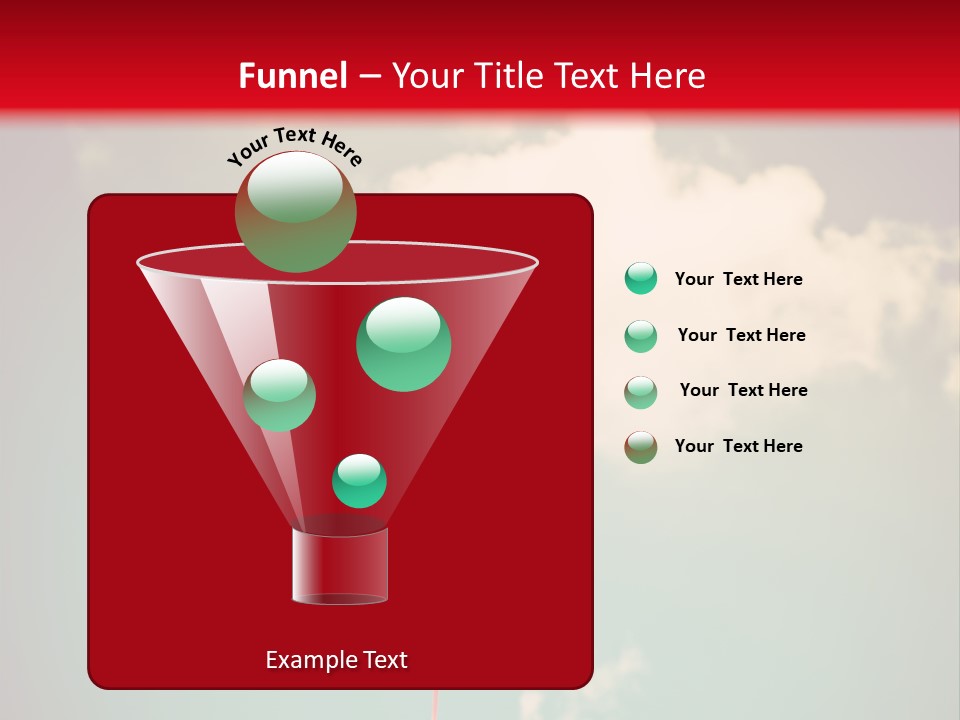 Funnel – Your Title Text Here

Your Text Here

Your Text Here

Your Text Here

Your Text Here

Your Text Here

Example Text